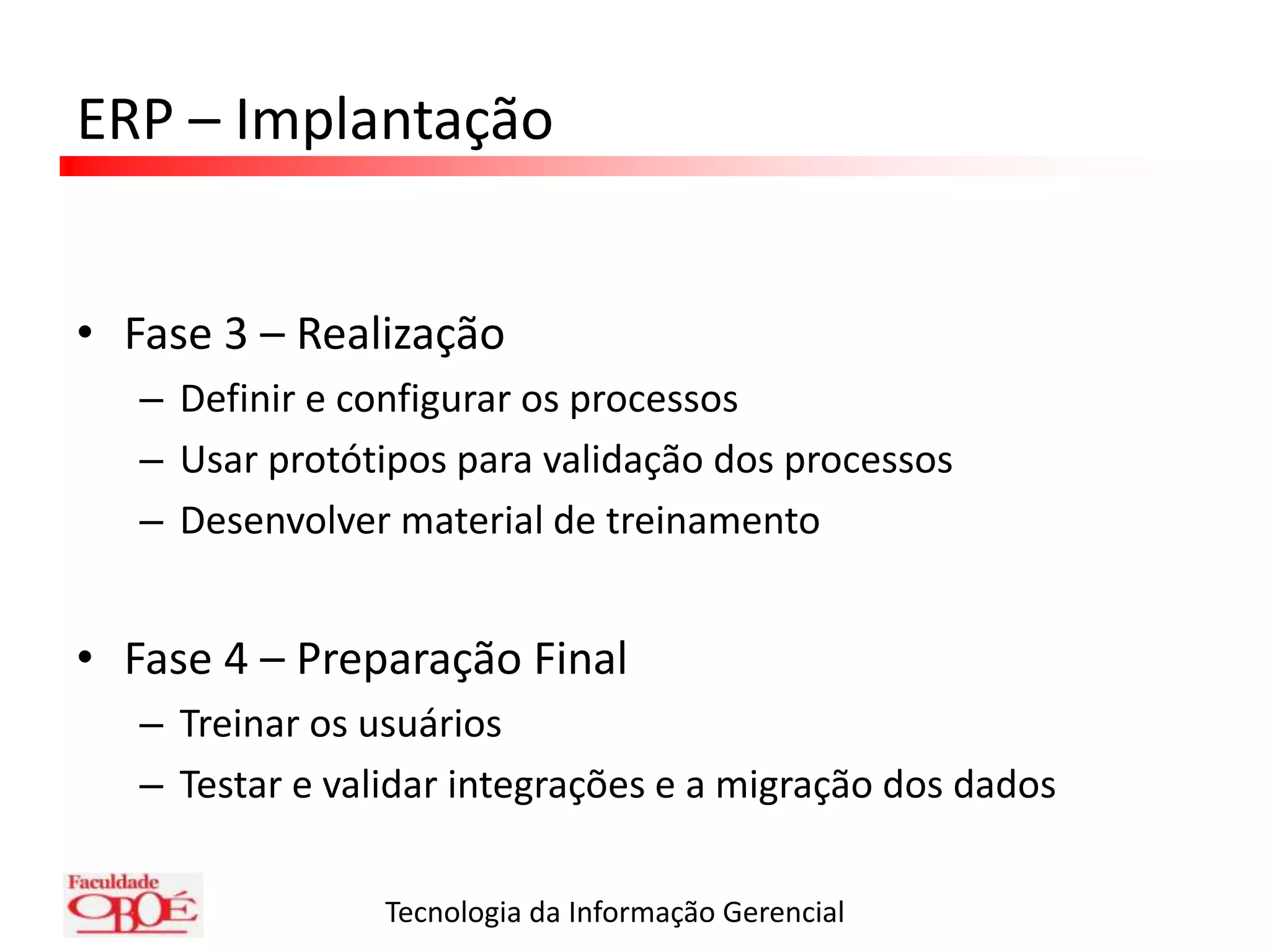 ERP – Implantação

• Fase 3 – Realização
  – Definir e configurar os processos
  – Usar protótipos para validação dos processos
  – Desenvolver material de treinamento

• Fase 4 – Preparação Final
  – Treinar os usuários
  – Testar e validar integrações e a migração dos dados

Faculdade OBOÉ

Tecnologia da Informação Gerencial